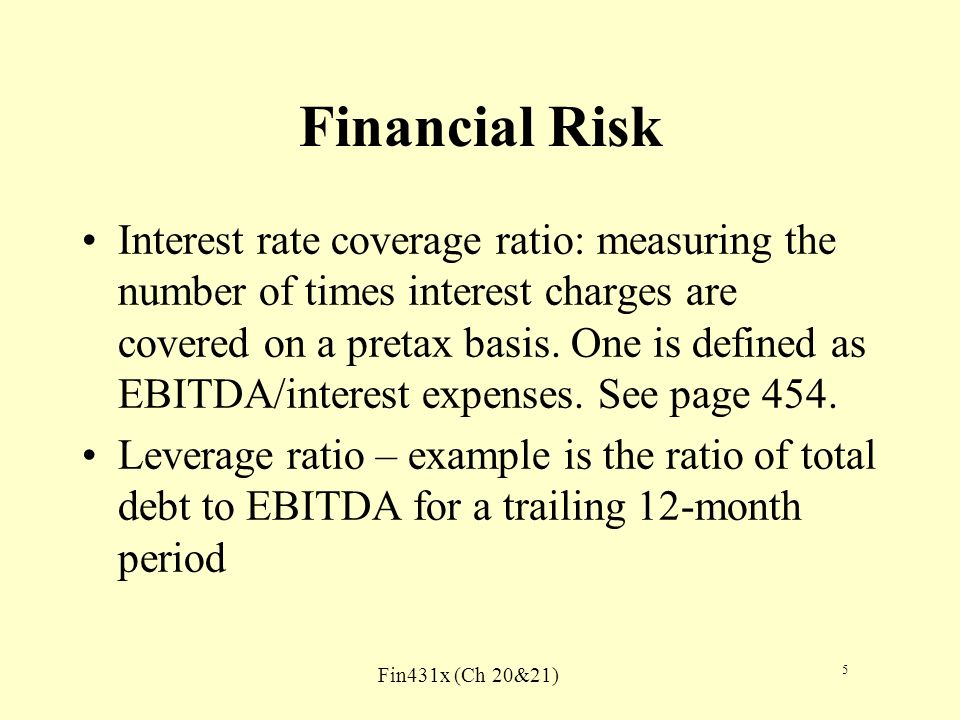 Financial Risk

• Interest rate coverage ratio: measuring the number of times interest charges are covered on a pretax basis. One is defined as EBITDA/interest expenses. See page 454.

• Leverage ratio – example is the ratio of total debt to EBITDA for a trailing 12-month period

Fin431x (Ch 20&21)

5